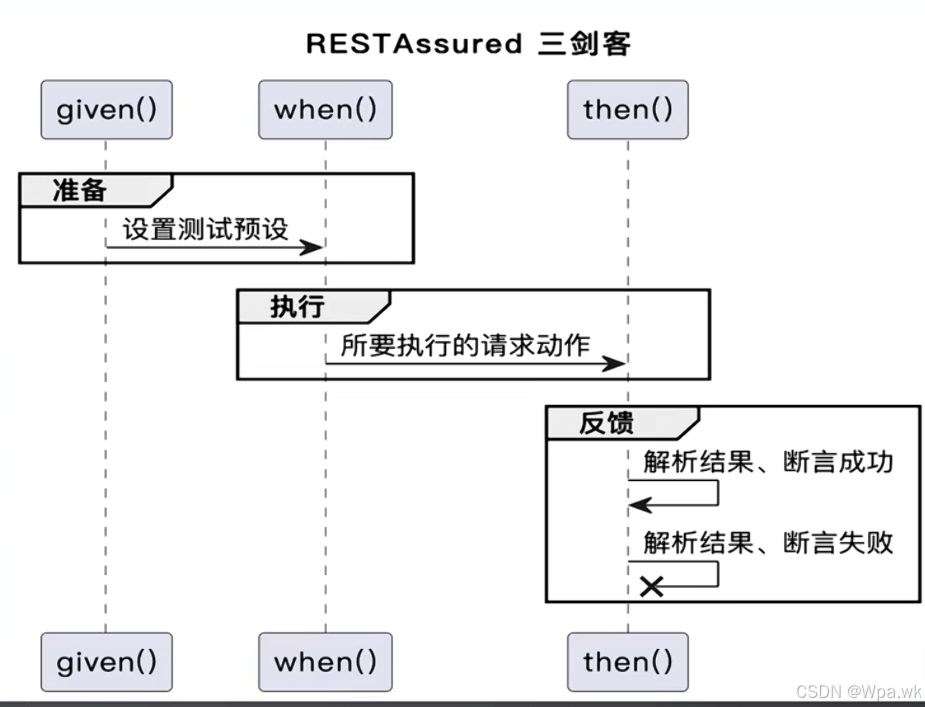 RESTAssured 三剑客

given()

when()

then()

准备

设置测试预设

执行

所要执行的请求动作

反馈

解析结果、断言成功

解析结果、断言失败

given()

when()

then()

CSDN @Wpa.wk